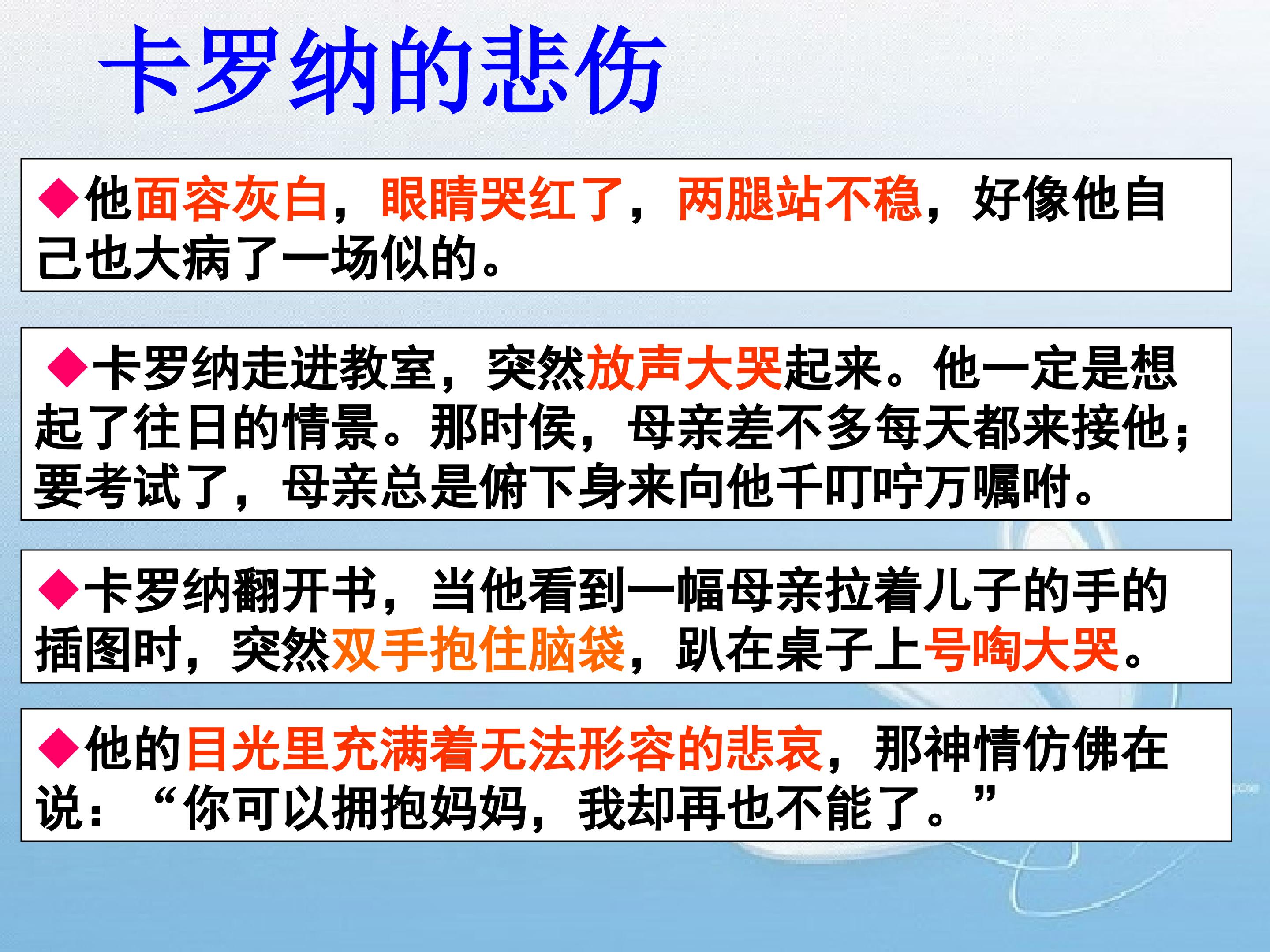 卡罗纳的悲伤

◆他面容灰白，眼睛哭红了，两腿站不稳，好像他自己也大病了一场似的。

◆卡罗纳走进教室，突然放声大哭起来。他一定是想起了往日的情景。那时侯，母亲差不多每天都来接他；要考试了，母亲总是俯下身来向他千叮咛万嘱咐。

◆卡罗纳翻开书，当他看到一幅母亲拉着儿子的手的插图时，突然双手抱住脑袋，趴在桌子上号啕大哭。

◆他的目光里充满着无法形容的悲哀，那神情仿佛在说：“你可以拥抱妈妈，我却再也不能了。”